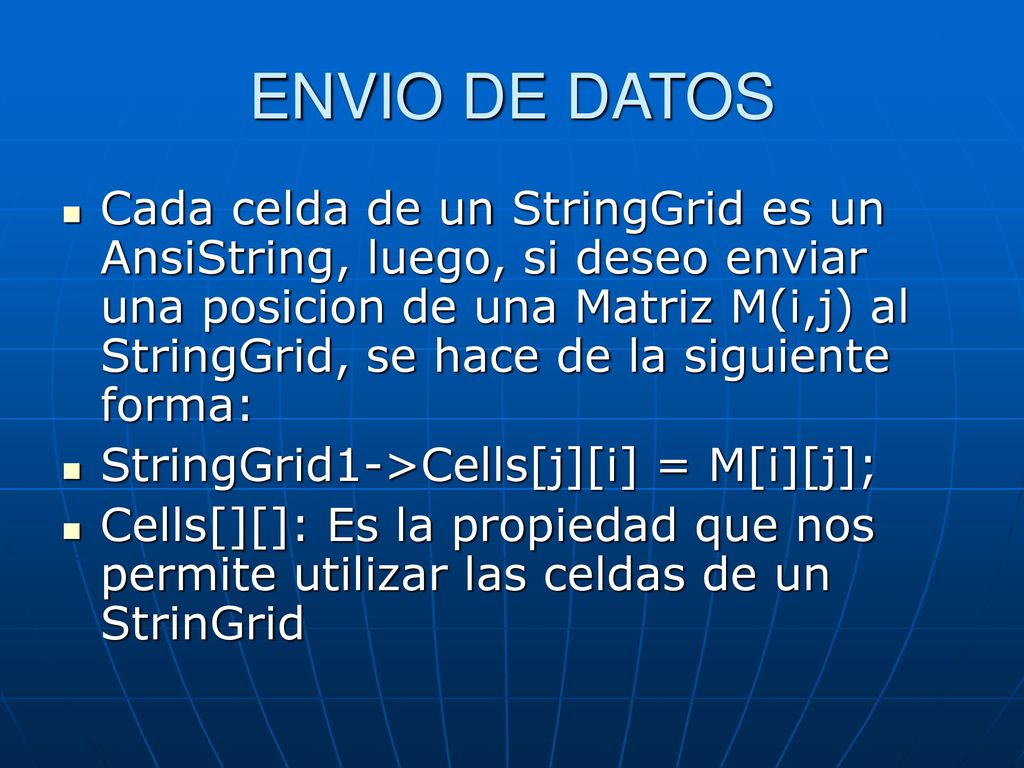 ENVIO DE DATOS

- Cada celda de un StringGrid es un AnsiString, luego, si deseo enviar una posicion de una Matriz M(i,j) al StringGrid, se hace de la siguiente forma:
- StringGrid1->Cells[j][i] = M[i][j];
- Cells[][]: Es la propiedad que nos permite utilizar las celdas de un StrinGrid